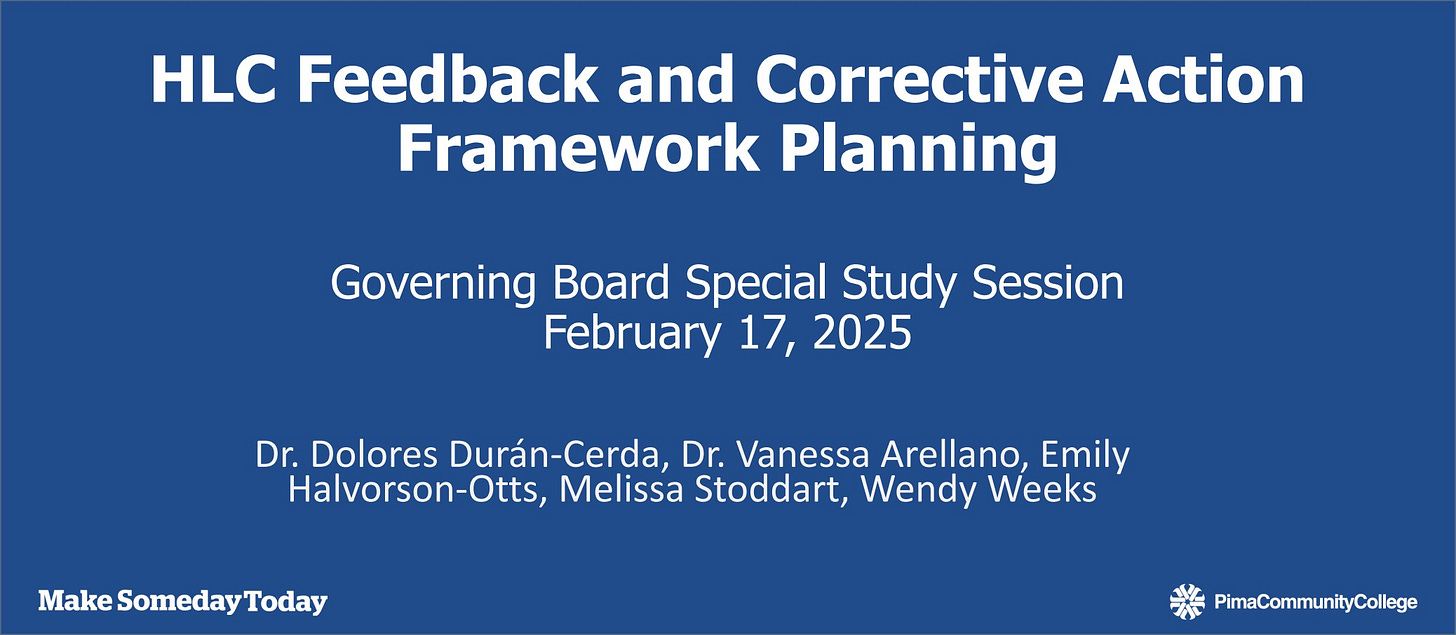 HLC Feedback and Corrective Action Framework Planning

Governing Board Special Study Session
February 17, 2025

Dr. Dolores Durán-Cerda, Dr. Vanessa Arellano, Emily Halvorson-Otts, Melissa Stoddart, Wendy Weeks

Make Someday Today

PimaCommunityCollege